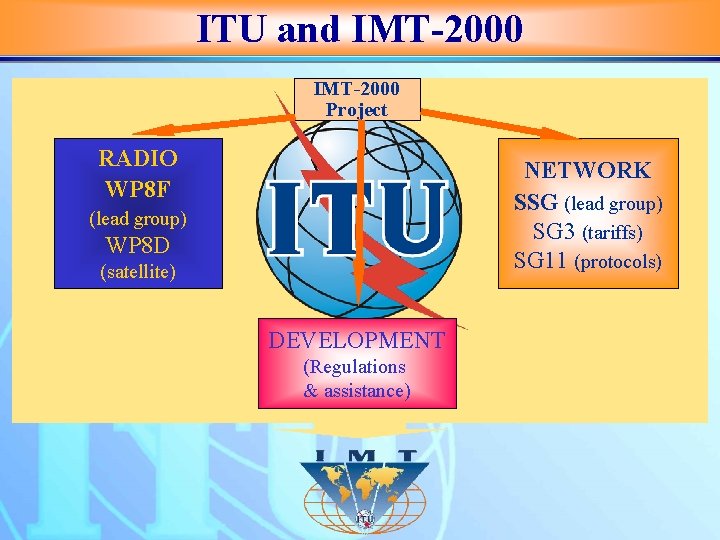 ITU and IMT-2000

IMT-2000 Project

RADIO
WP8F
(lead group)
WP8D
(satellite)

ITU

NETWORK
SSG (lead group)
SG3 (tariffs)
SG11 (protocols)

DEVELOPMENT
(Regulations & assistance)

IMT

ITU